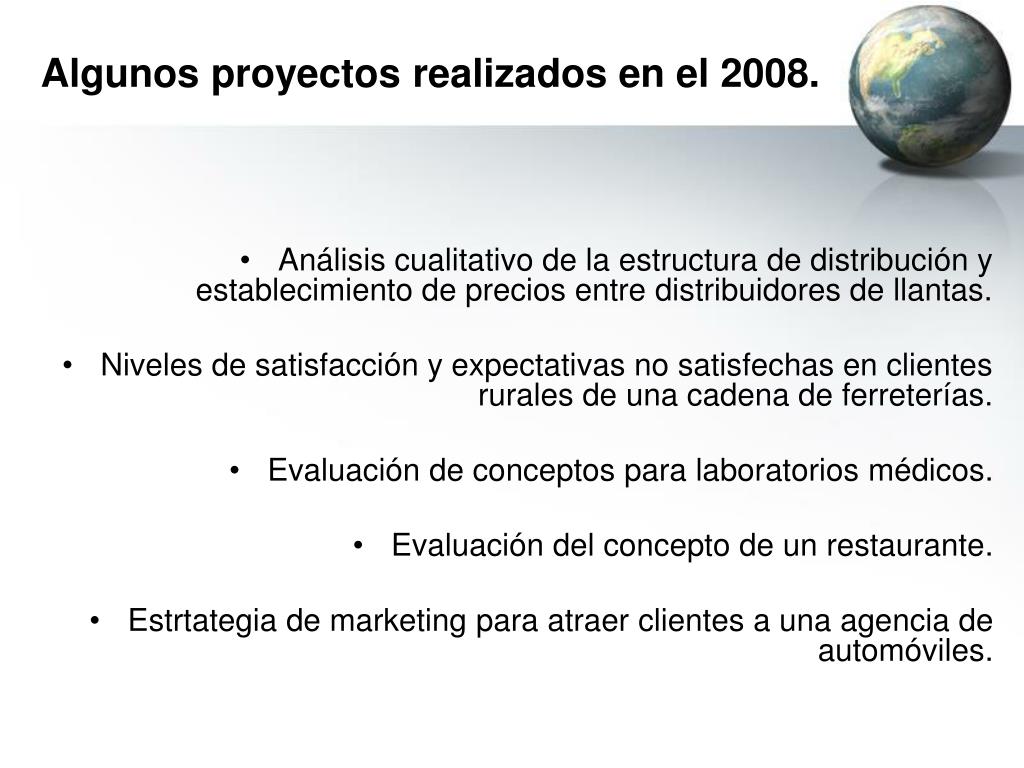 Algunos proyectos realizados en el 2008.

• Análisis cualitativo de la estructura de distribución y establecimiento de precios entre distribuidores de llantas.

• Niveles de satisfacción y expectativas no satisfechas en clientes rurales de una cadena de ferreterías.

• Evaluación de conceptos para laboratorios médicos.

• Evaluación del concepto de un restaurante.

• Estrtategia de marketing para atraer clientes a una agencia de automóviles.